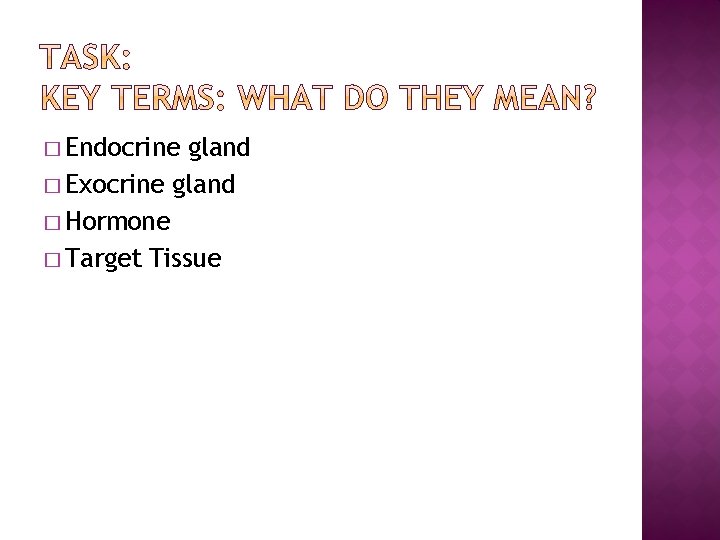 TASK:
KEY TERMS: WHAT DO THEY MEAN?

□ Endocrine gland
□ Exocrine gland
□ Hormone
□ Target Tissue